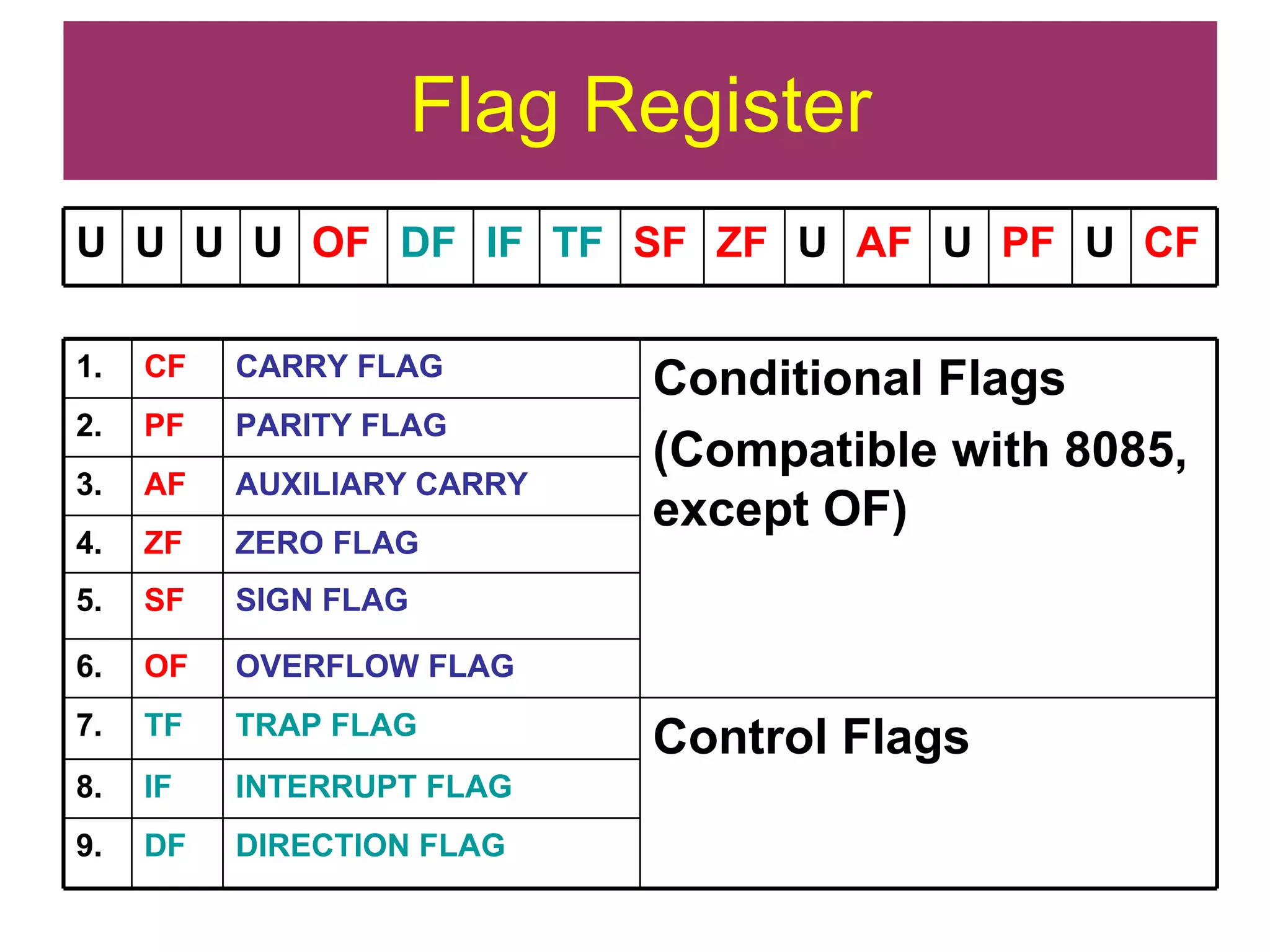 Flag Register

| U | U | U | U | OF | DF | IF | TF | SF | ZF | U | AF | U | PF | U | CF |
|---|---|---|---|---|---|---|---|---|---|---|---|---|---|---|---|

| 1. | CF | CARRY FLAG | Conditional Flags (Compatible with 8085, except OF) |
|---|---|---|---|
| 2. | PF | PARITY FLAG | |
| 3. | AF | AUXILIARY CARRY | |
| 4. | ZF | ZERO FLAG | |
| 5. | SF | SIGN FLAG | |
| 6. | OF | OVERFLOW FLAG | |
| 7. | TF | TRAP FLAG | Control Flags |
| 8. | IF | INTERRUPT FLAG | |
| 9. | DF | DIRECTION FLAG | |